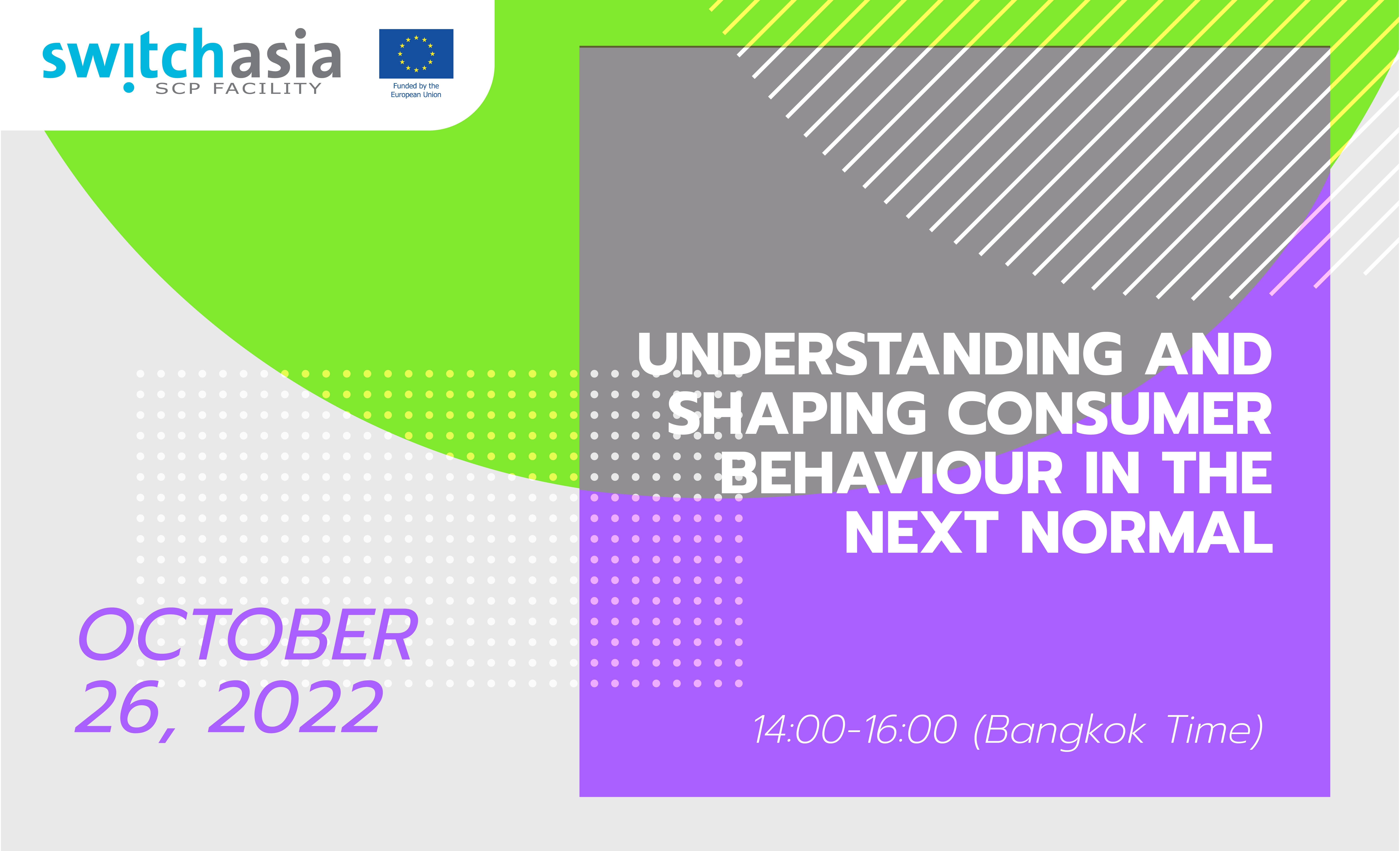 switchasia
SCP FACILITY

Funded by the European Union

UNDERSTANDING AND SHAPING CONSUMER BEHAVIOUR IN THE NEXT NORMAL

OCTOBER 26, 2022

14:00-16:00 (Bangkok Time)